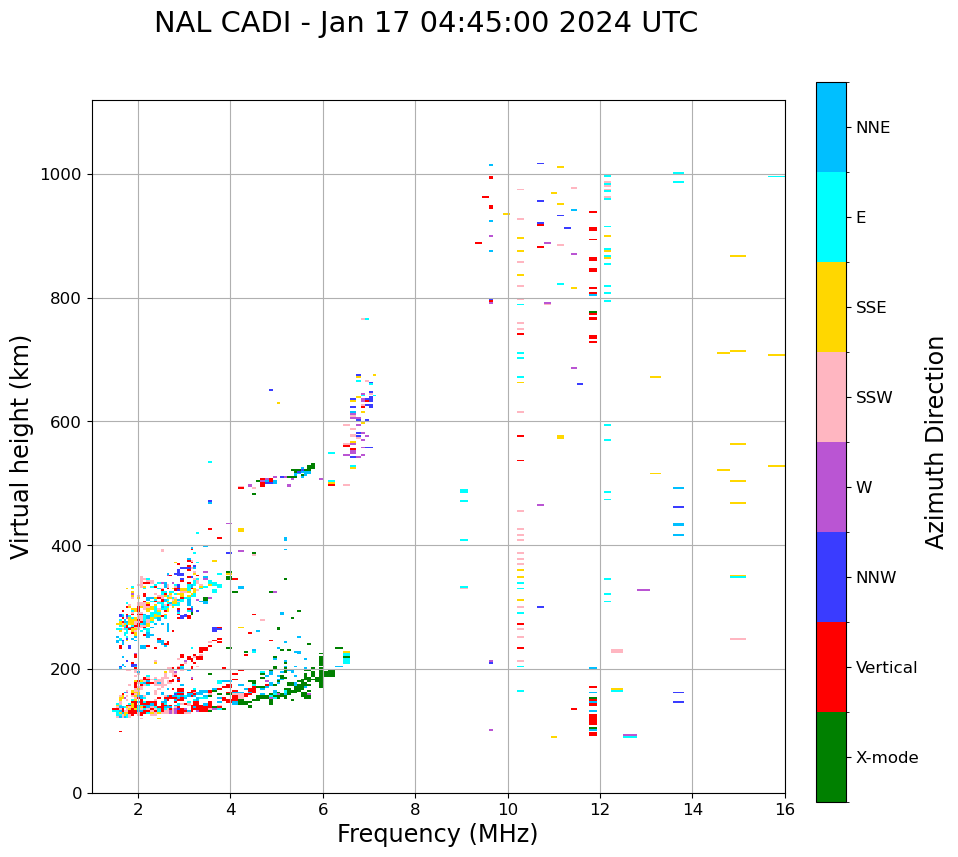 NAL CADI - Jan 17 04:45:00 2024 UTC

Virtual height (km)
1000
800
600
400
200
0

2
4
6
8
10
12
14
16
Frequency (MHz)

NNE
E
SSE
SSW
W
NNW
Vertical
X-mode
Azimuth Direction